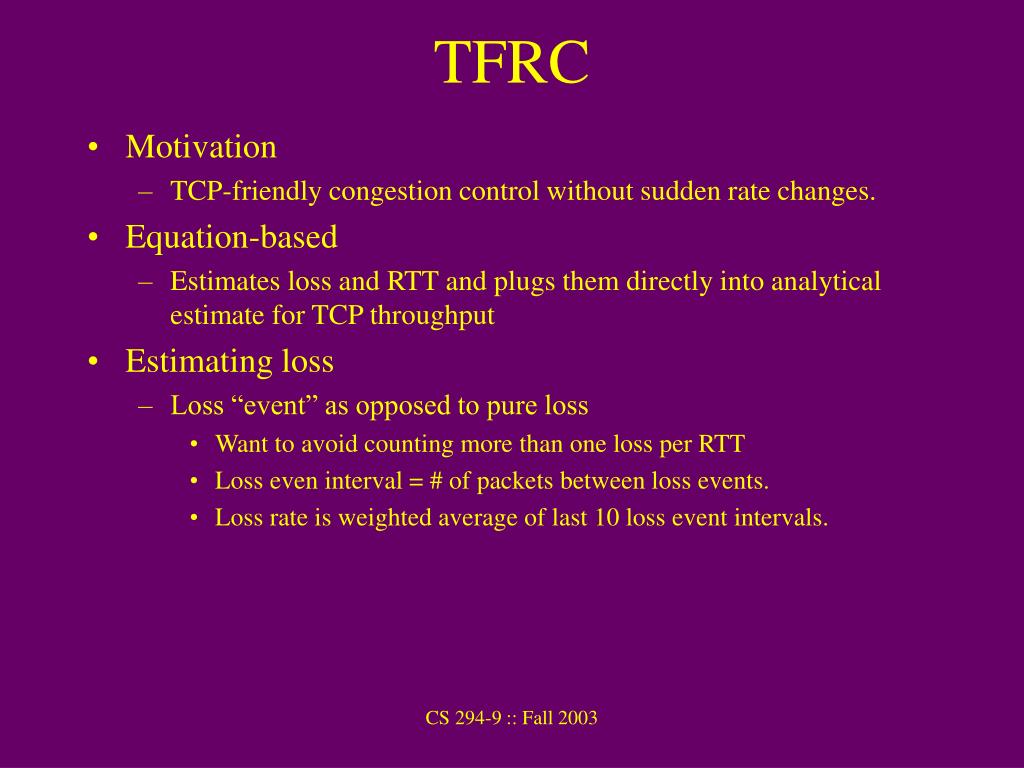 TFRC

• Motivation
  – TCP-friendly congestion control without sudden rate changes.
• Equation-based
  – Estimates loss and RTT and plugs them directly into analytical estimate for TCP throughput
• Estimating loss
  – Loss “event” as opposed to pure loss
    • Want to avoid counting more than one loss per RTT
    • Loss even interval = # of packets between loss events.
    • Loss rate is weighted average of last 10 loss event intervals.

CS 294-9 :: Fall 2003